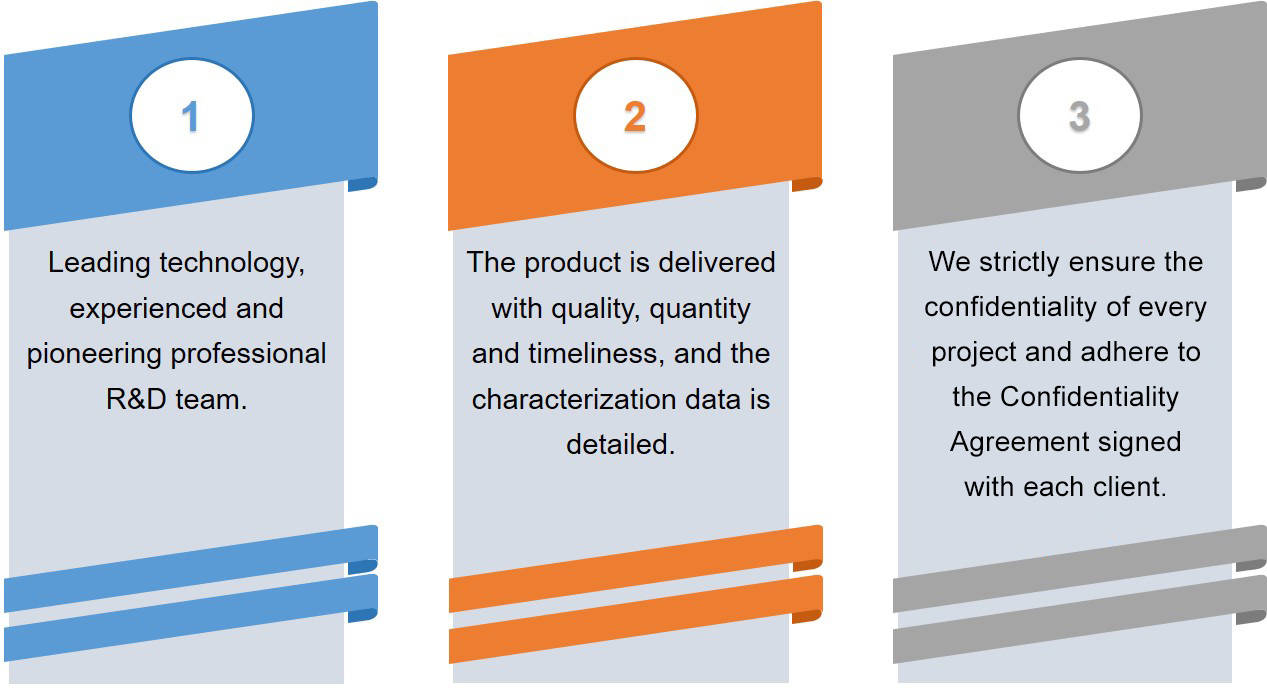 1

Leading technology, experienced and pioneering professional R&D team.

2

The product is delivered with quality, quantity and timeliness, and the characterization data is detailed.

3

We strictly ensure the confidentiality of every project and adhere to the Confidentiality Agreement signed with each client.